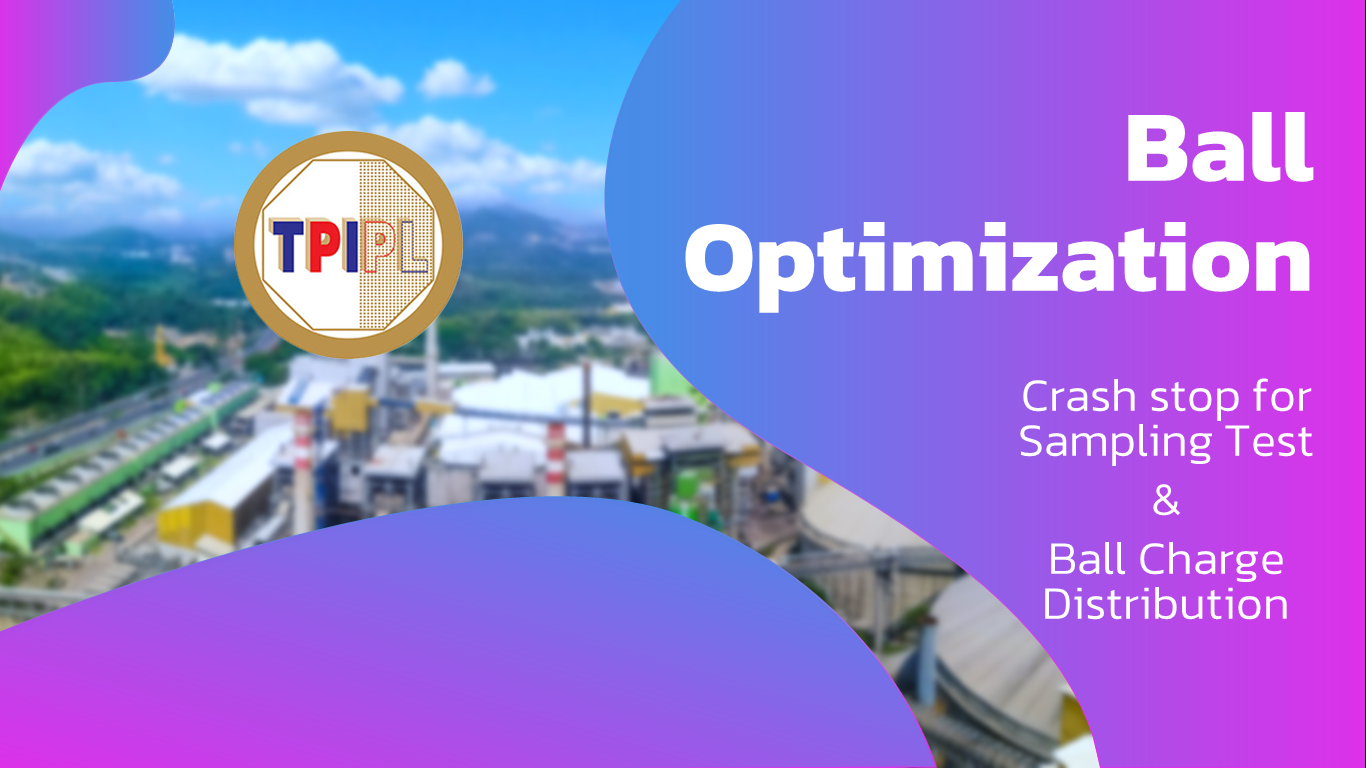 TPIPL

Ball Optimization

Crash stop for Sampling Test
&
Ball Charge Distribution